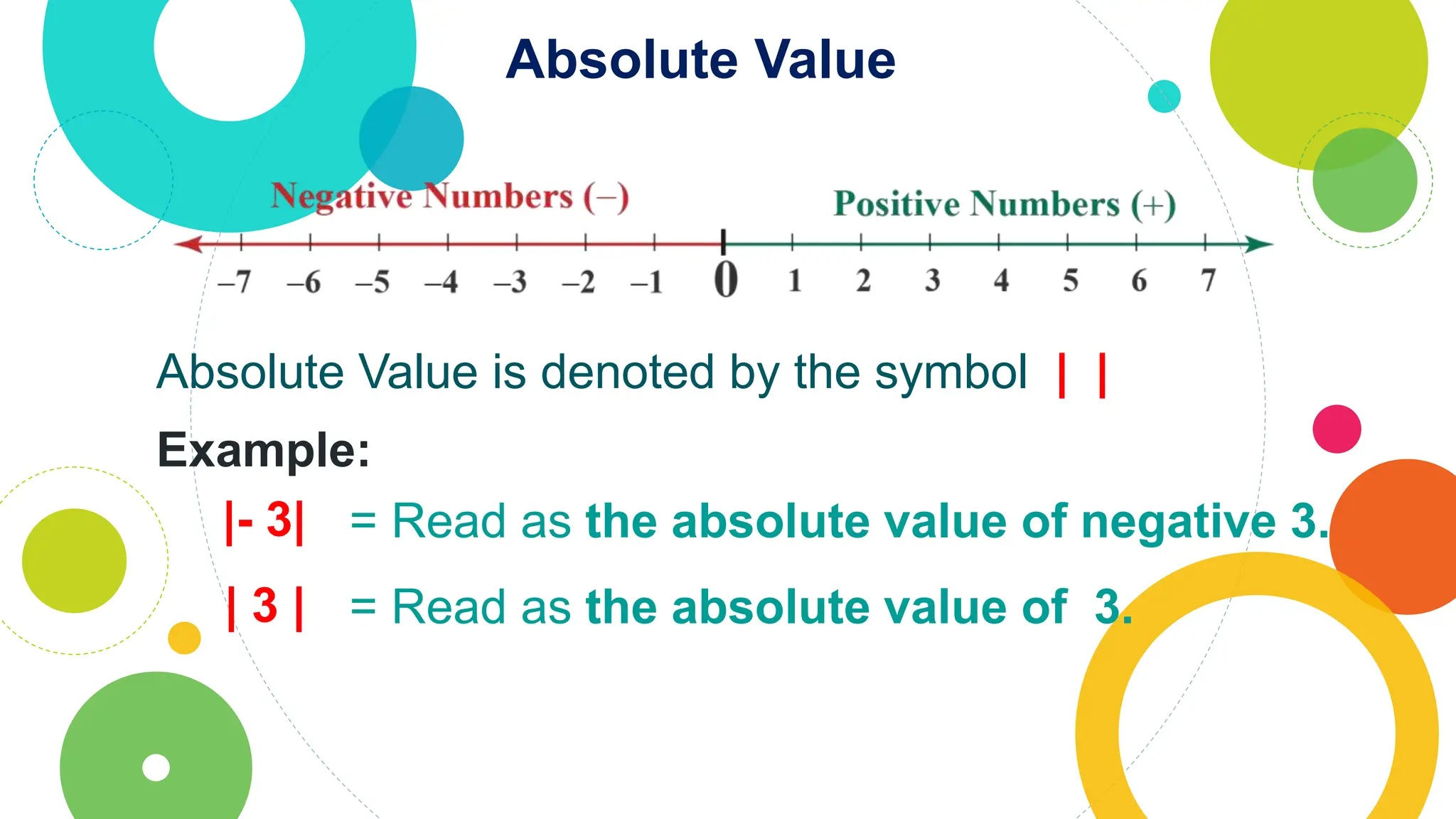 Absolute Value

Negative Numbers (–)

Positive Numbers (+)

–7 –6 –5 –4 –3 –2 –1 0 1 2 3 4 5 6 7

Absolute Value is denoted by the symbol | |

Example:

|- 3| = Read as the absolute value of negative 3.

| 3 | = Read as the absolute value of 3.